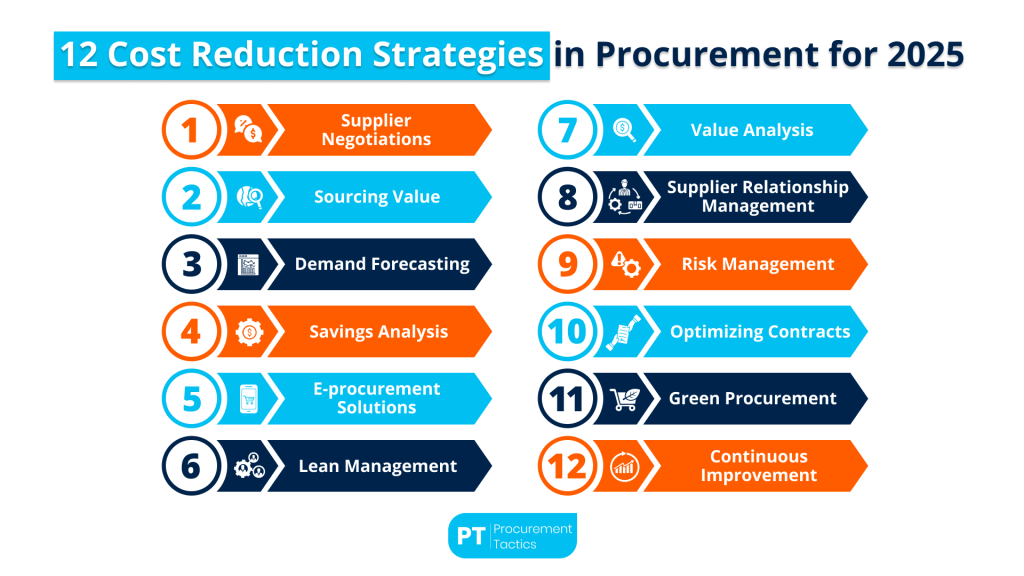 12 Cost Reduction Strategies in Procurement for 2025

1 Supplier Negotiations

2 Sourcing Value

3 Demand Forecasting

4 Savings Analysis

5 E-procurement Solutions

6 Lean Management

7 Value Analysis

8 Supplier Relationship Management

9 Risk Management

10 Optimizing Contracts

11 Green Procurement

12 Continuous Improvement

PT Procurement Tactics